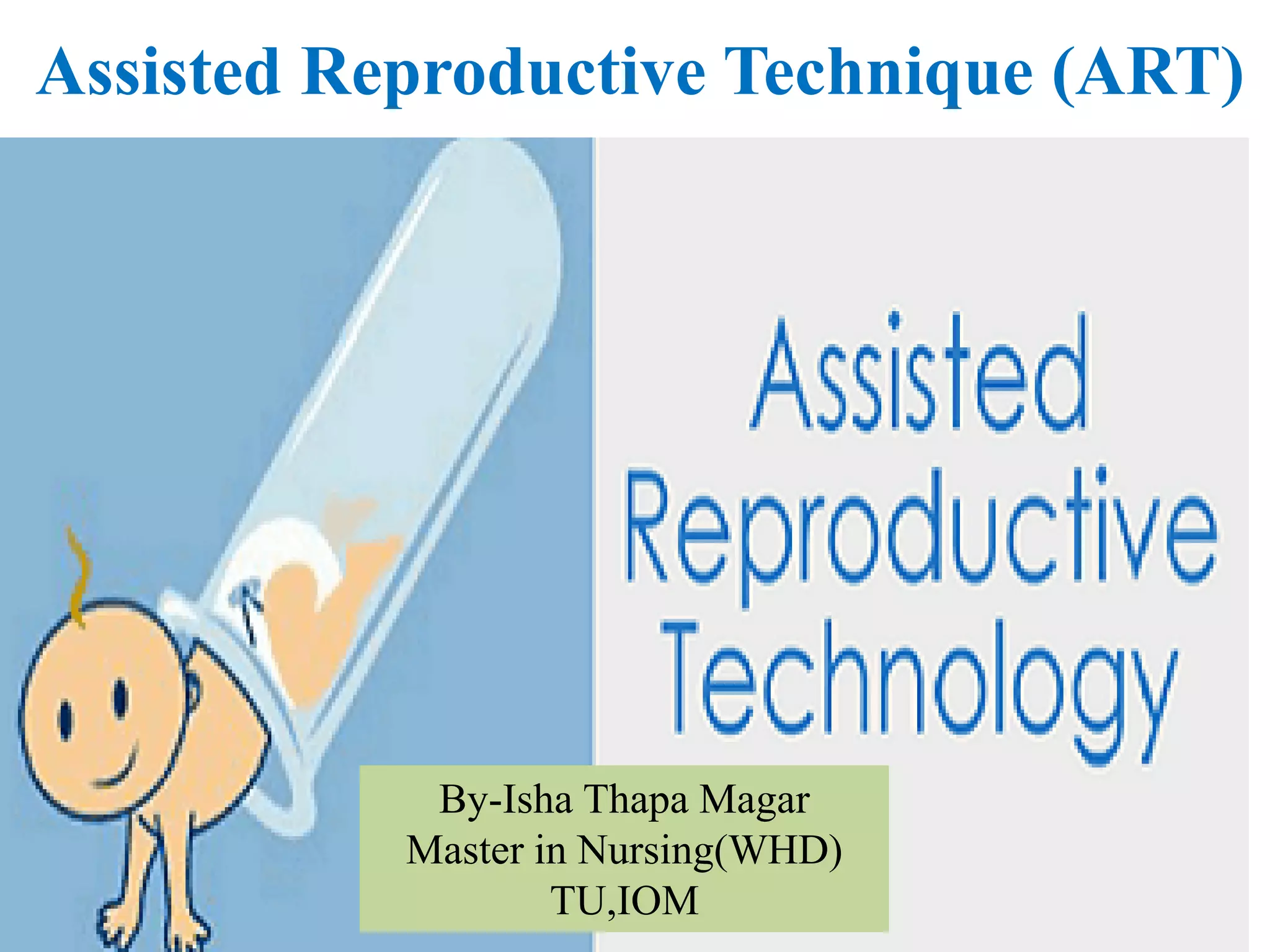 Assisted Reproductive Technique (ART)

Assisted Reproductive Technology

By-Isha Thapa Magar
Master in Nursing(WHD)
TU,IOM